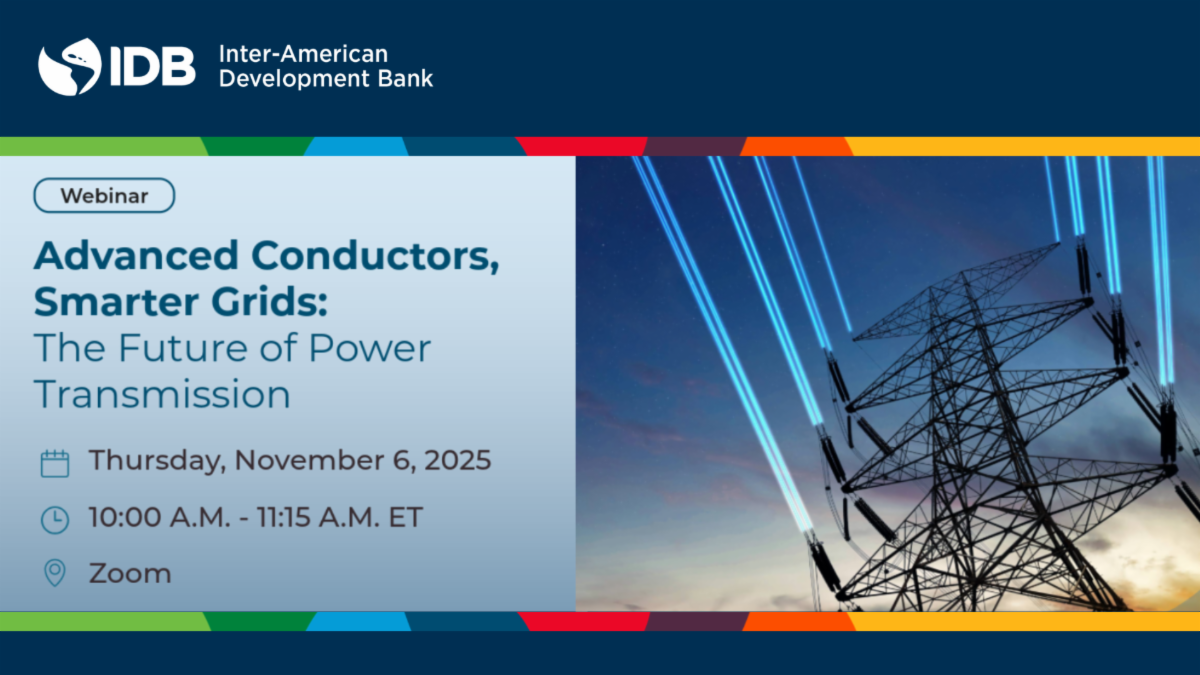 IDB Inter-American Development Bank

Webinar

Advanced Conductors, Smarter Grids: The Future of Power Transmission

Thursday, November 6, 2025

10:00 A.M. - 11:15 A.M. ET

Zoom